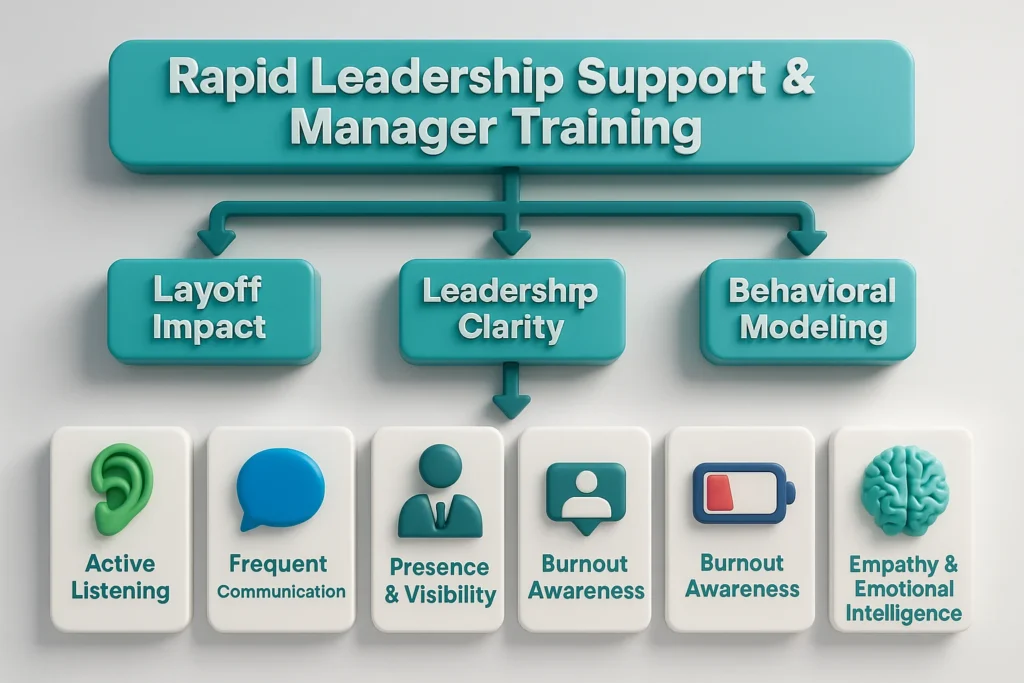 Rapid Leadership Support & Manager Training

Layoff Impact

Leadershrp Clarity

Behavioral Modeling

Active Listening

Frequent Communication

Presence & Visibility

Burnout Awareness

Burnout Awareness

Empathy & Emotional Intelligence